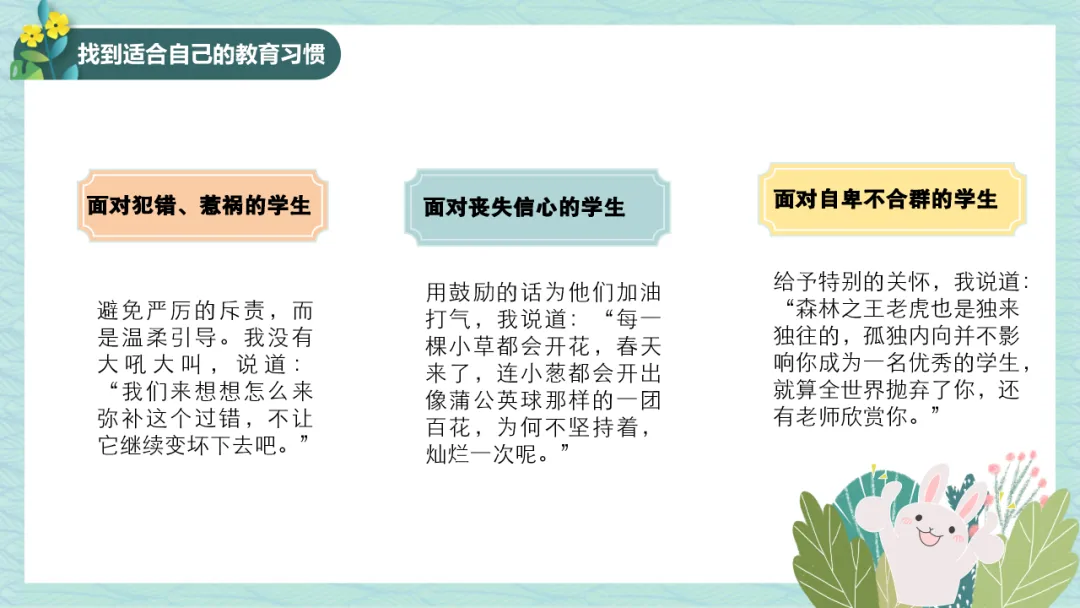 找到适合自己的教育习惯

面对犯错、惹祸的学生

避免严厉的斥责，而是温柔引导。我没有大吼大叫，说道：“我们来想想怎么来弥补这个过错，不让它继续变坏下去吧。”

面对丧失信心的学生

用鼓励的话为他们加油打气，我说道：“每一棵小草都会开花，春天来了，连小葱都会开出像蒲公英球那样的一团百花，为何不坚持着，灿烂一次呢。”

面对自卑不合群的学生

给予特别的关怀，我说道：“森林之王老虎也是独来独往的，孤独内向并不影响你成为一名优秀的学生，就算全世界抛弃了你，还有老师欣赏你。”